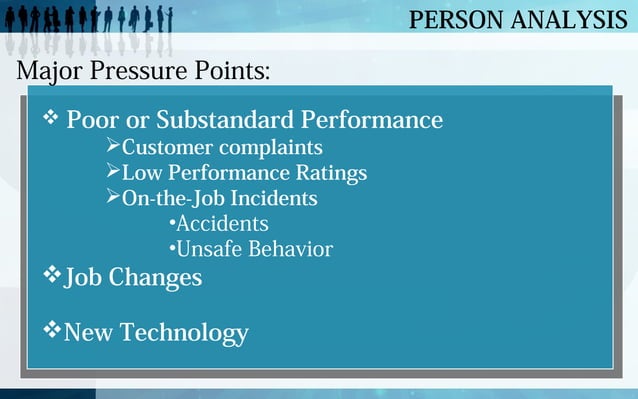 PERSON ANALYSIS

Major Pressure Points:

❖ Poor or Substandard Performance
➢Customer complaints
➢Low Performance Ratings
➢On-the-Job Incidents
•Accidents
•Unsafe Behavior

❖Job Changes

❖New Technology